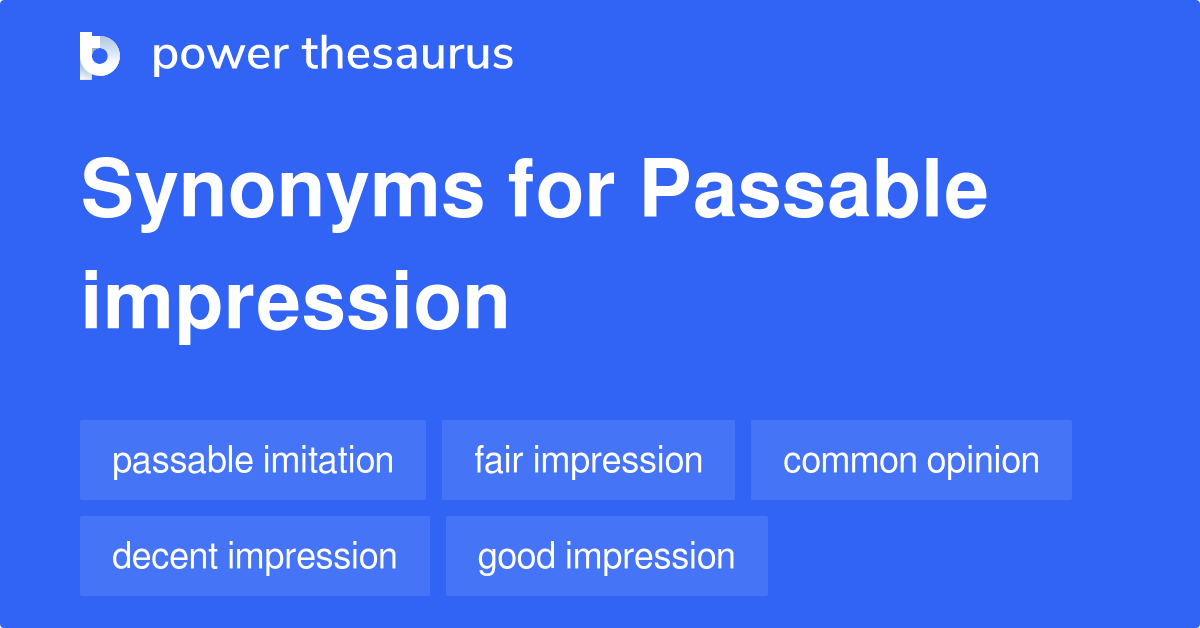 power thesaurus

Synonyms for Passable impression

passable imitation
fair impression
common opinion
decent impression
good impression